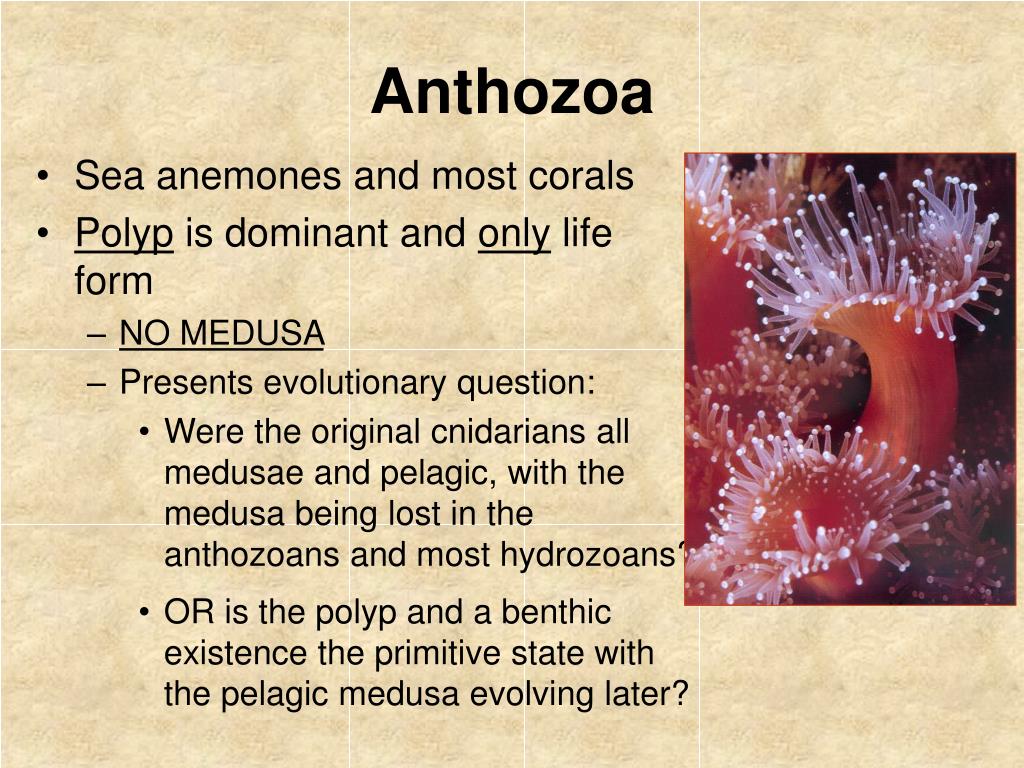 Anthozoa

• Sea anemones and most corals
• Polyp is dominant and only life form
– NO MEDUSA
– Presents evolutionary question:
• Were the original cnidarians all medusae and pelagic, with the medusa being lost in the anthozoans and most hydrozoans?
• OR is the polyp and a benthic existence the primitive state with the pelagic medusa evolving later?